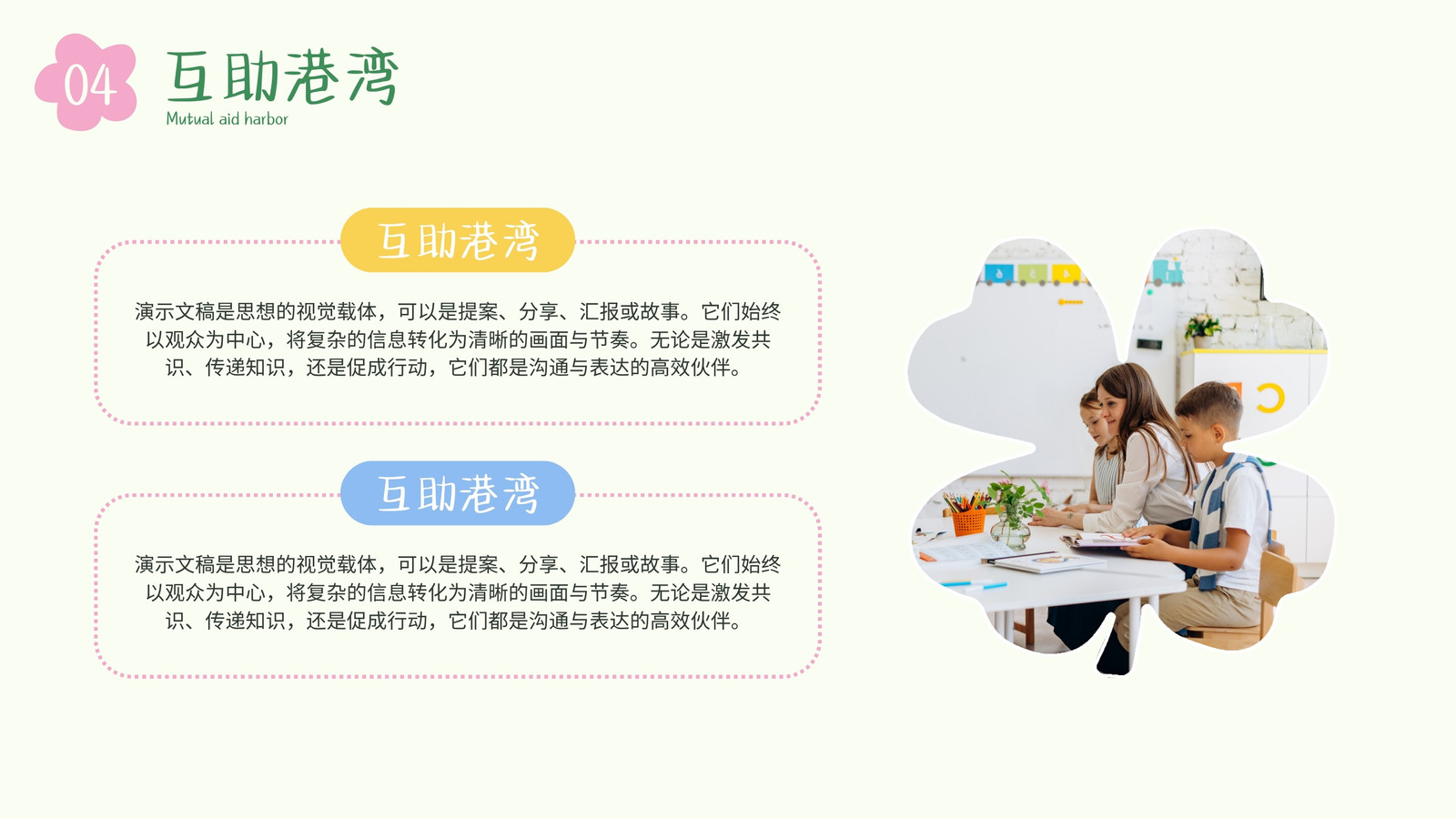 04

互助港湾

Mutual aid harbor

互助港湾

演示文稿是思想的视觉载体，可以是提案、分享、汇报或故事。它们始终以观众为中心，将复杂的信息转化为清晰的画面与节奏。无论是激发共识、传递知识，还是促成行动，它们都是沟通与表达的高效伙伴。

互助港湾

演示文稿是思想的视觉载体，可以是提案、分享、汇报或故事。它们始终以观众为中心，将复杂的信息转化为清晰的画面与节奏。无论是激发共识、传递知识，还是促成行动，它们都是沟通与表达的高效伙伴。